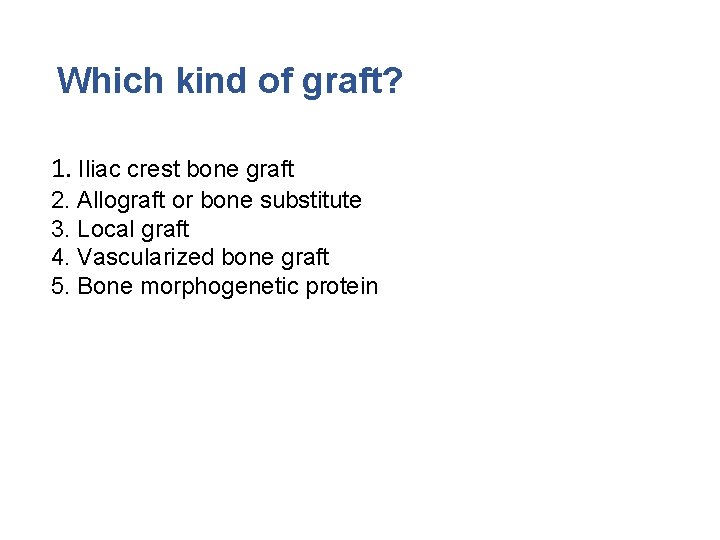 Which kind of graft?

1. Iliac crest bone graft
2. Allograft or bone substitute
3. Local graft
4. Vascularized bone graft
5. Bone morphogenetic protein